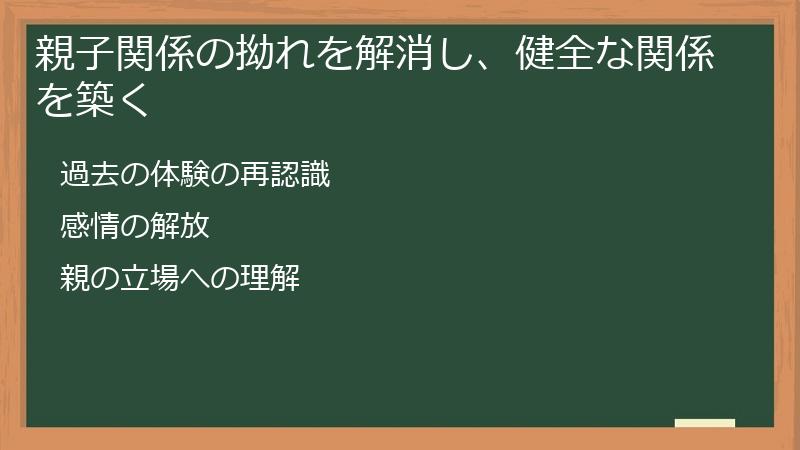 親子関係の拗れを解消し、健全な関係を築く

過去の体験の再認識

感情の解放

親の立場への理解